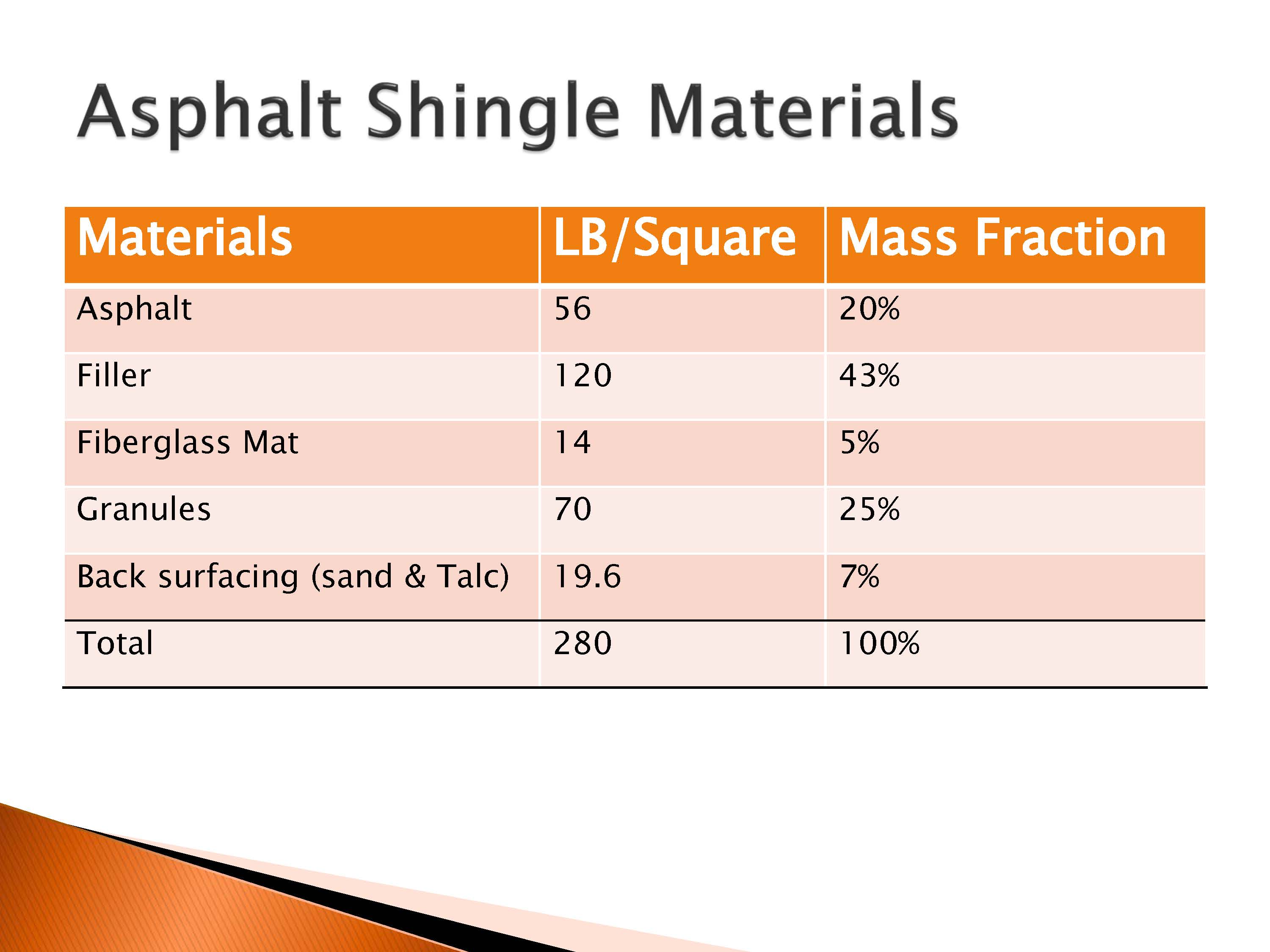 Asphalt Shingle Materials

| Materials | LB/Square | Mass Fraction |
|---|---|---|
| Asphalt | 56 | 20% |
| Filler | 120 | 43% |
| Fiberglass Mat | 14 | 5% |
| Granules | 70 | 25% |
| Back surfacing (sand & Talc) | 19.6 | 7% |
| Total | 280 | 100% |